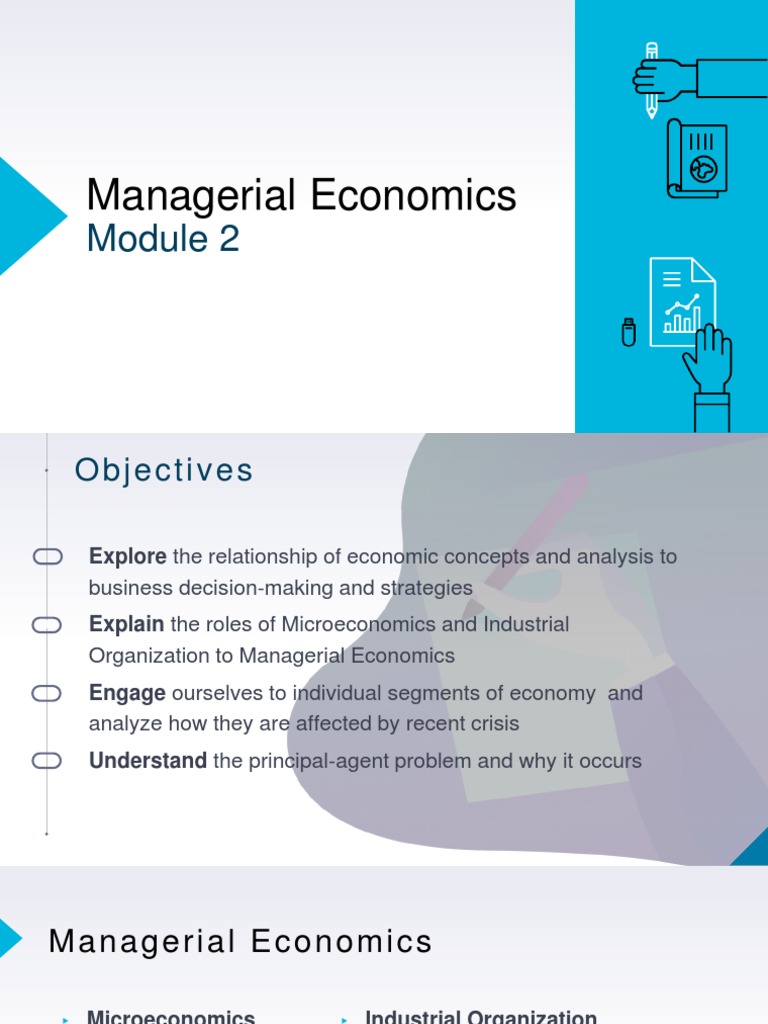 Managerial Economics
Module 2

Objectives

Explore the relationship of economic concepts and analysis to business decision-making and strategies

Explain the roles of Microeconomics and Industrial Organization to Managerial Economics

Engage ourselves to individual segments of economy and analyze how they are affected by recent crisis

Understand the principal-agent problem and why it occurs

Managerial Economics

Microeconomics

Industrial Organization